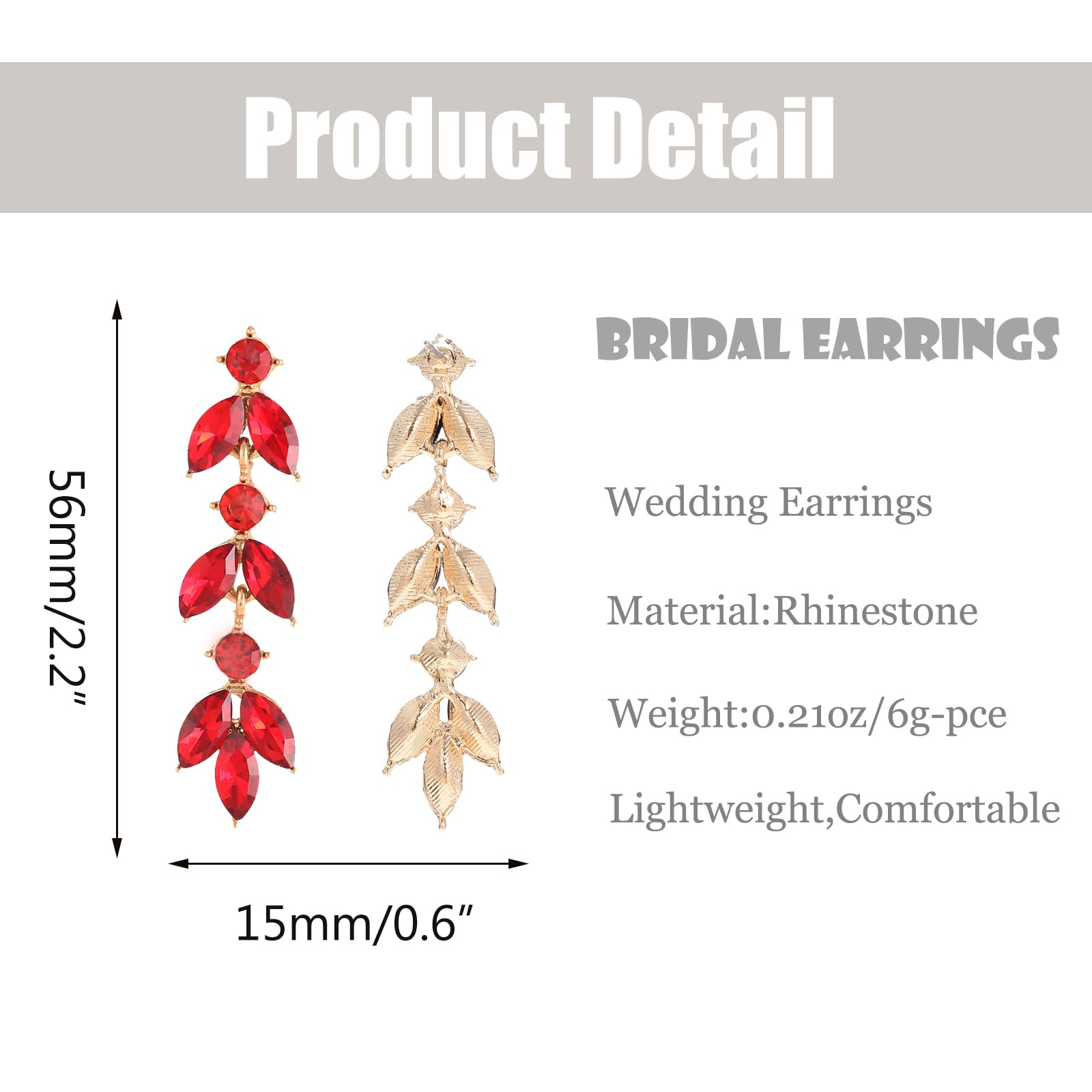 Product Detail

56mm/2.2"

15mm/0.6"

BRIDAL EARRINGS

Wedding Earrings

Material:Rhinestone

Weight:0.21oz/6g-pce

Lightweight,Comfortable